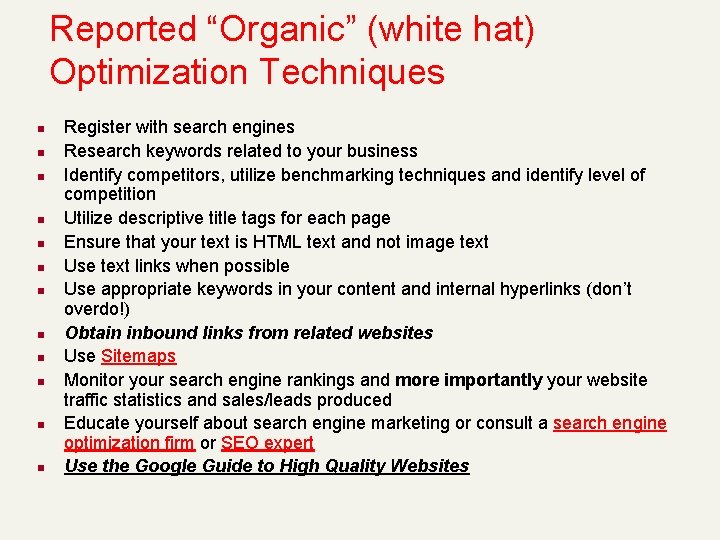 Reported "Organic" (white hat) Optimization Techniques

• Register with search engines
• Research keywords related to your business
• Identify competitors, utilize benchmarking techniques and identify level of competition
• Utilize descriptive title tags for each page
• Ensure that your text is HTML text and not image text
• Use text links when possible
• Use appropriate keywords in your content and internal hyperlinks (don't overdo!)
• Obtain inbound links from related websites
• Use Sitemaps
• Monitor your search engine rankings and more importantly your website traffic statistics and sales/leads produced
• Educate yourself about search engine marketing or consult a search engine optimization firm or SEO expert
• Use the Google Guide to High Quality Websites